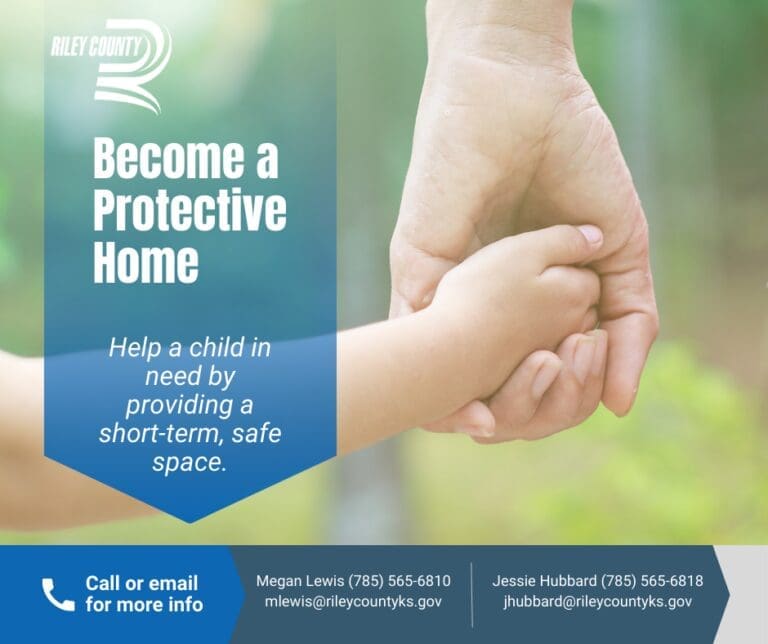 RILEY COUNTY

Become a Protective Home

Help a child in need by providing a short-term, safe space.

Call or email for more info

Megan Lewis (785) 565-6810
mlewis@rileycountyks.gov

Jessie Hubbard (785) 565-6818
jhubbard@rileycountyks.gov